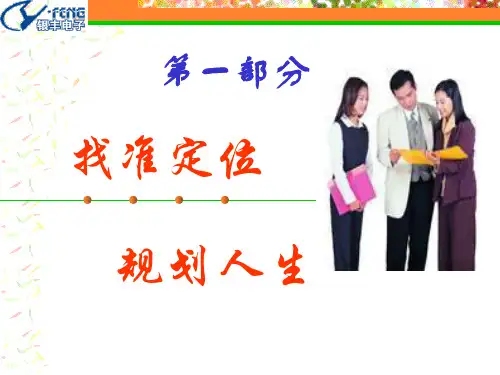 Y·FENG
银丰电子

第一部分

找准定位

规划人生